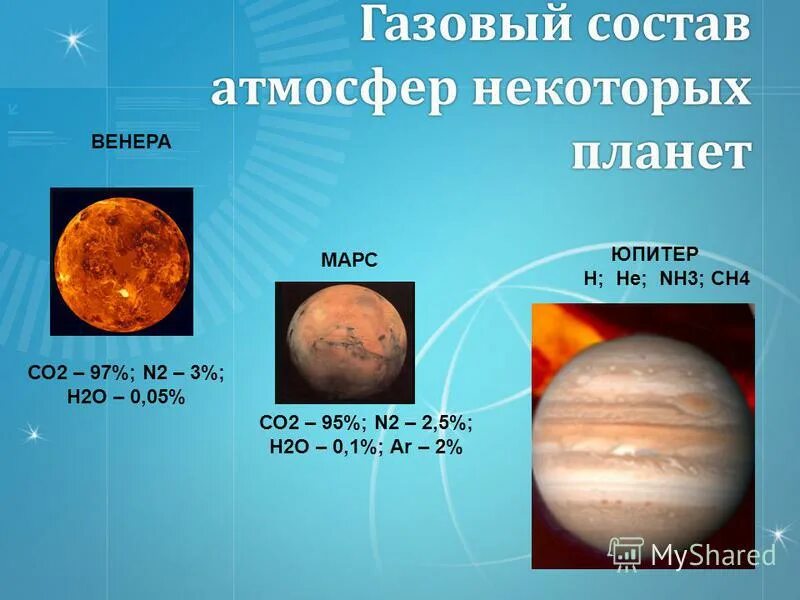 Газовый состав атмосфер некоторых планет

ВЕНЕРА

CO2 – 97%; N2 – 3%; H2O – 0,05%

МАРС

CO2 – 95%; N2 – 2,5%; H2O – 0,1%; Ar – 2%

ЮПИТЕР
H; He; NH3; CH4

MyShared